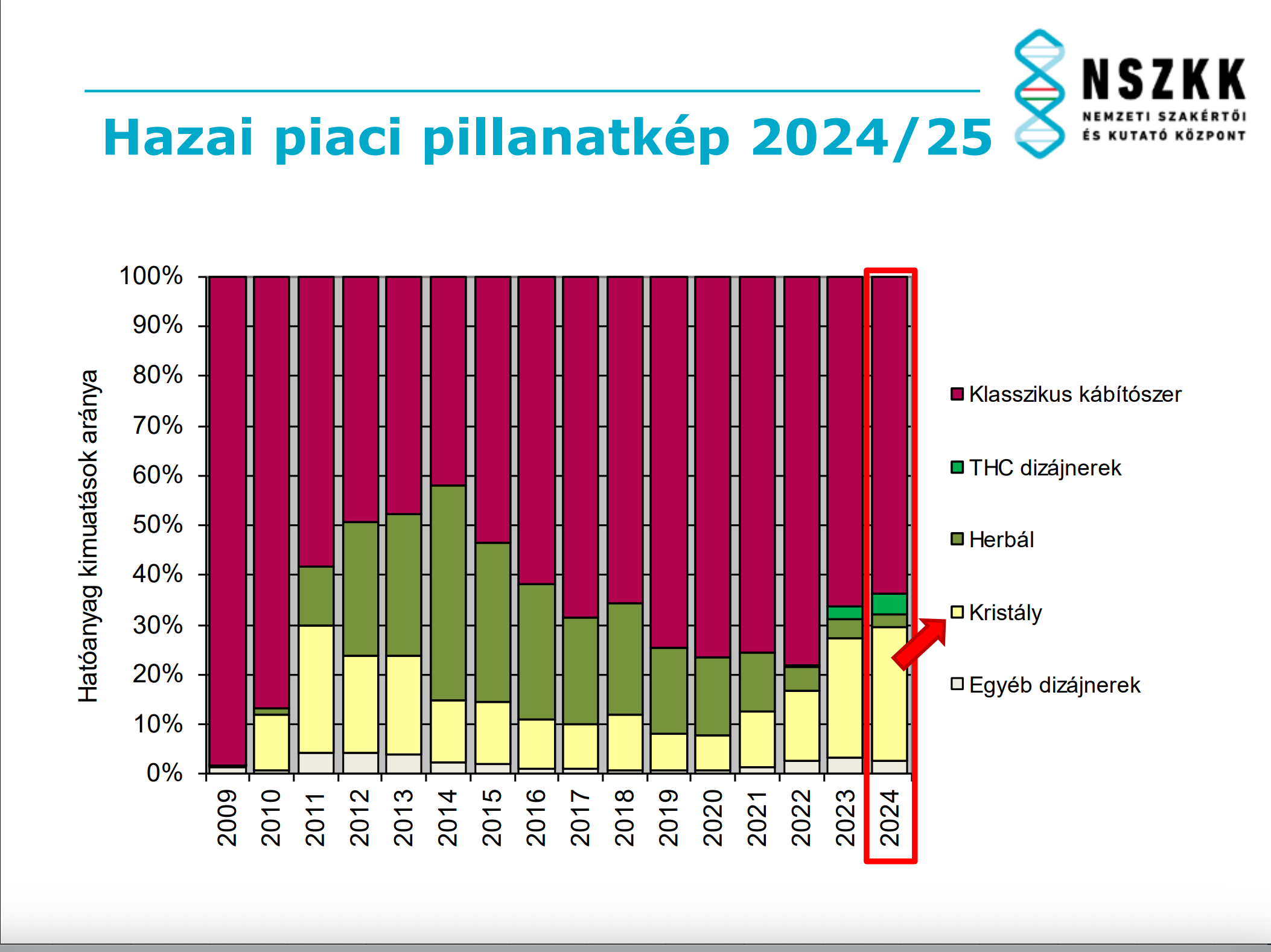 Hazai piaci pillanatkép 2024/25

NSZKK
NEMZETI SZAKÉRTŐI ÉS KUTATÓ KÖZPONT

Hatóanyag kimuatások aránya

100%
90%
80%
70%
60%
50%
40%
30%
20%
10%
0%

2009
2010
2011
2012
2013
2014
2015
2016
2017
2018
2019
2020
2021
2022
2023
2024

Klasszikus kábítószer
THC dizájnerek
Herbál
Kristály
Egyéb dizájnerek